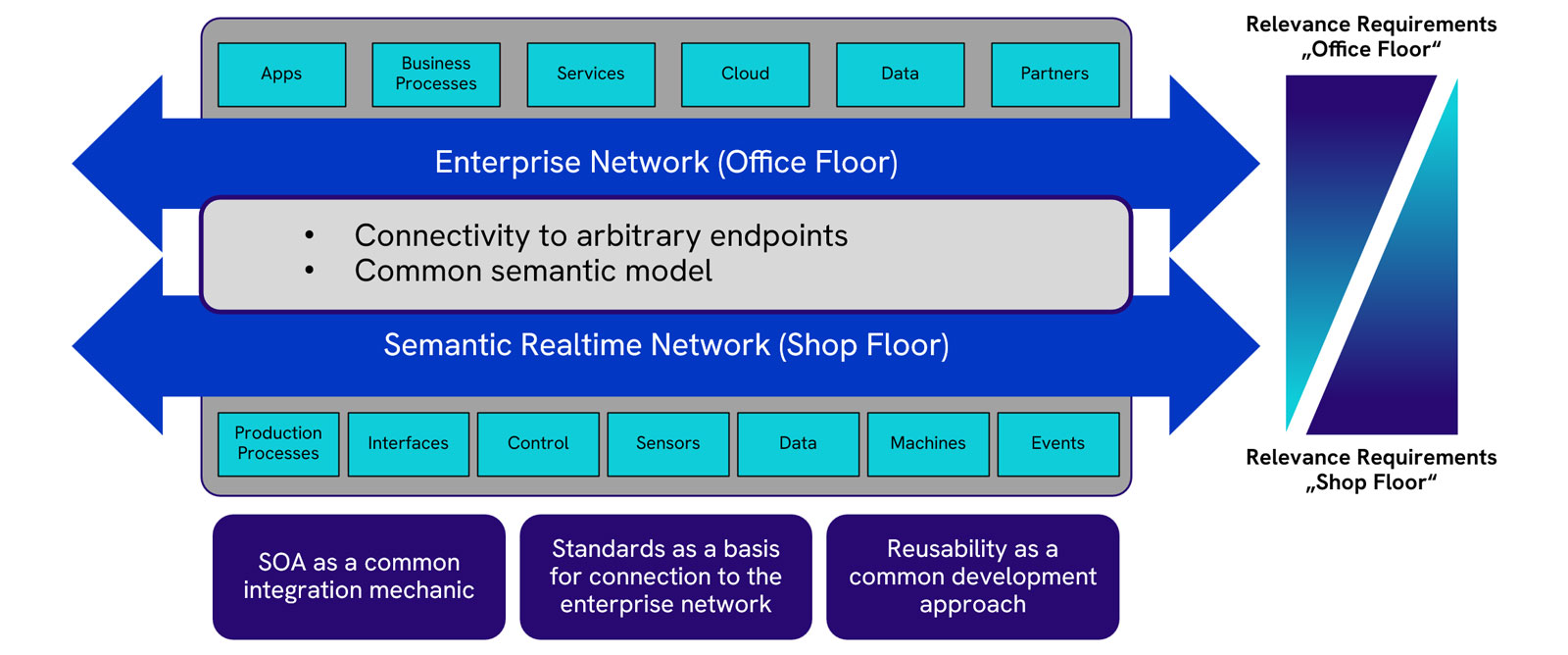 Apps
Business Processes
Services
Cloud
Data
Partners

Enterprise Network (Office Floor)

• Connectivity to arbitrary endpoints
• Common semantic model

Semantic Realtime Network (Shop Floor)

Production Processes
Interfaces
Control
Sensors
Data
Machines
Events

SOA as a common integration mechanic

Standards as a basis for connection to the enterprise network

Reusability as a common development approach

Relevance Requirements „Office Floor“

Relevance Requirements „Shop Floor“